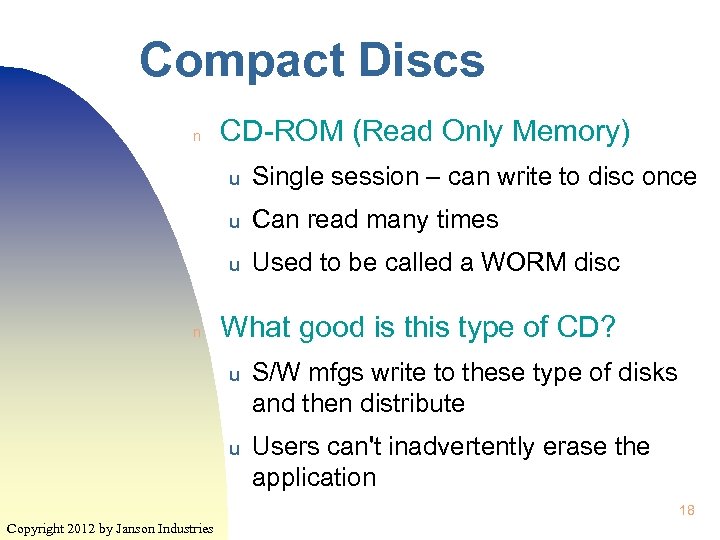 Compact Discs

n CD-ROM (Read Only Memory)

u Single session – can write to disc once

u Can read many times

u Used to be called a WORM disc

n What good is this type of CD?

u S/W mfgs write to these type of disks and then distribute

u Users can't inadvertently erase the application

18

Copyright 2012 by Janson Industries